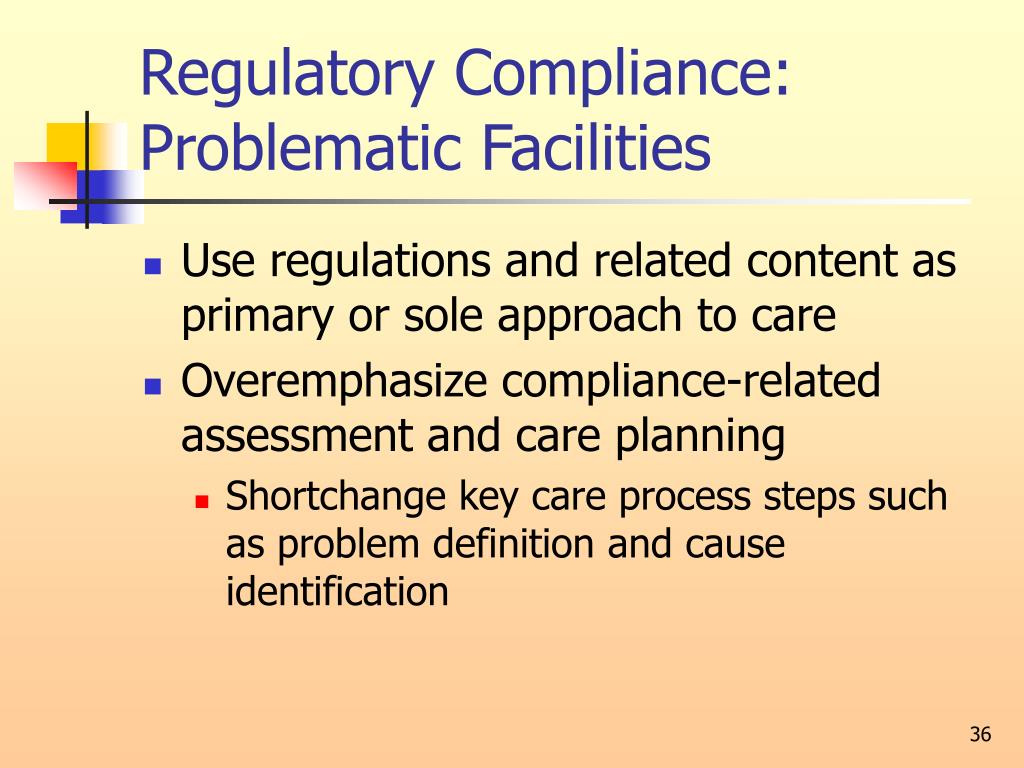 Regulatory Compliance: Problematic Facilities

- Use regulations and related content as primary or sole approach to care
- Overemphasize compliance-related assessment and care planning
  - Shortchange key care process steps such as problem definition and cause identification

36